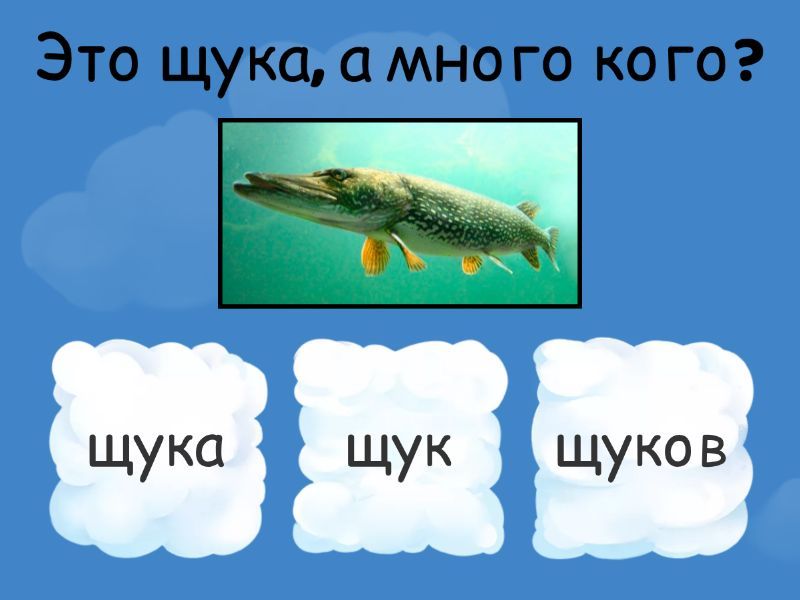 Это щука, а много кого?

щука

щук

щуков